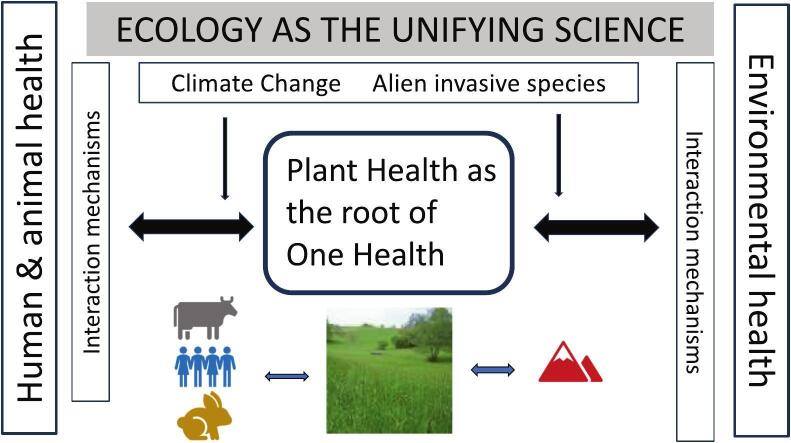 ECOLOGY AS THE UNIFYING SCIENCE

Human & animal health

Interaction mechanisms

Climate Change Alien invasive species

Plant Health as the root of One Health

Interaction mechanisms

Environmental health